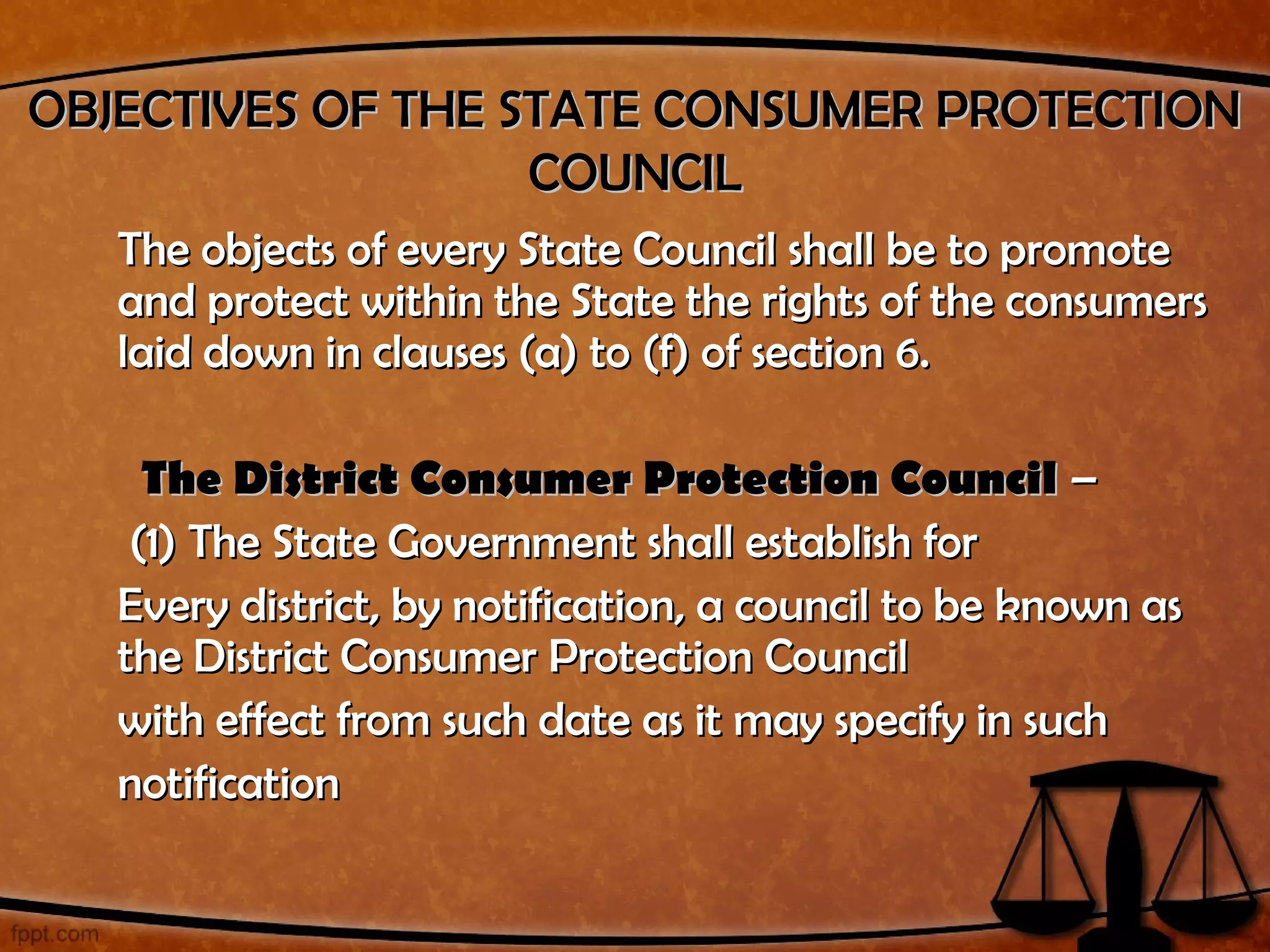 OBJECTIVES OF THE STATE CONSUMER PROTECTION COUNCIL

The objects of every State Council shall be to promote and protect within the State the rights of the consumers laid down in clauses (a) to (f) of section 6.

The District Consumer Protection Council –

(1) The State Government shall establish for

Every district, by notification, a council to be known as the District Consumer Protection Council

with effect from such date as it may specify in such notification

fppt.com